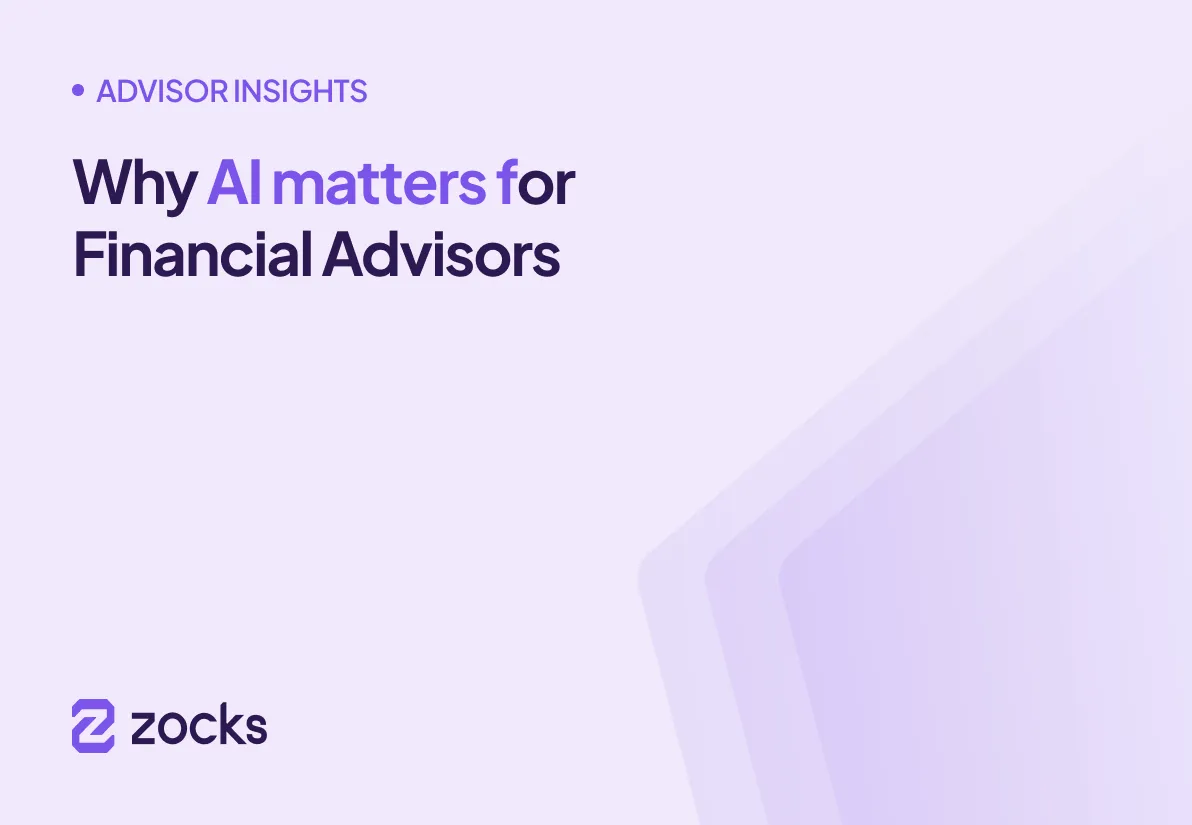 • ADVISOR INSIGHTS

Why AI matters for Financial Advisors

zocks